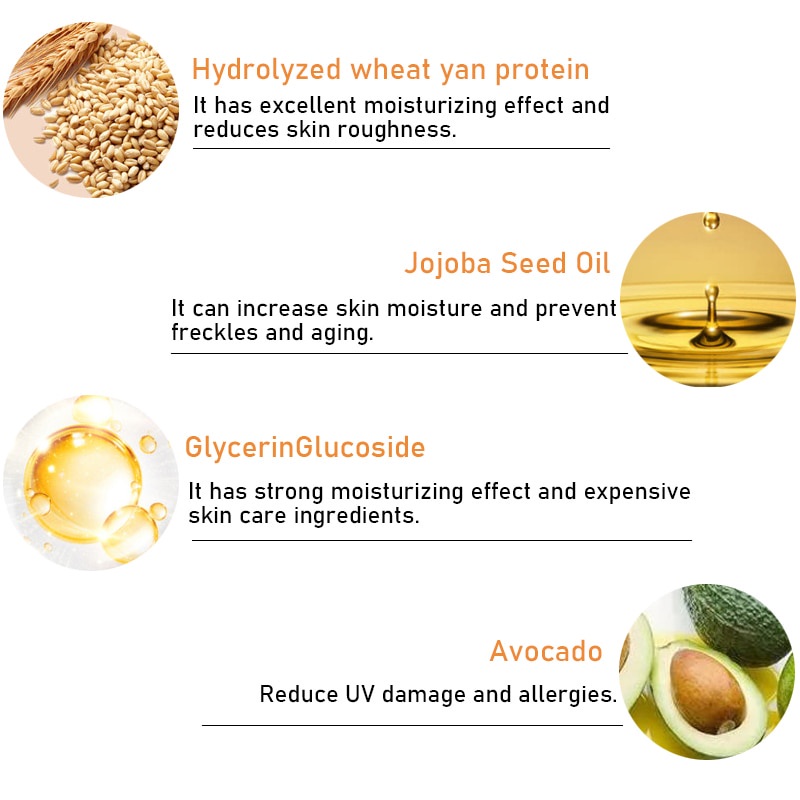 Hydrolyzed wheat yan protein

It has excellent moisturizing effect and reduces skin roughness.

Jojoba Seed Oil

It can increase skin moisture and prevent freckles and aging.

GlycerinGlucoside

It has strong moisturizing effect and expensive skin care ingredients.

Avocado

Reduce UV damage and allergies.